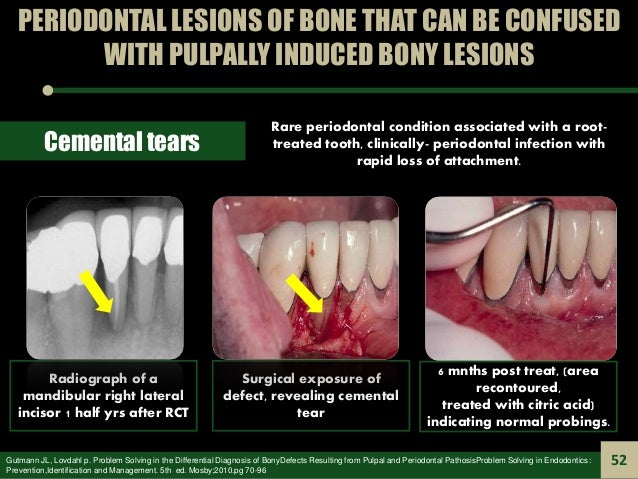 PERIODONTAL LESIONS OF BONE THAT CAN BE CONFUSED WITH PULPALLY INDUCED BONY LESIONS

Cemental tears

Rare periodontal condition associated with a root-treated tooth, clinically- periodontal infection with rapid loss of attachment.

Radiograph of a mandibular right lateral incisor 1 half yrs after RCT

Surgical exposure of defect, revealing cemental tear

6 mnths post treat, (area recontoured, treated with citric acid) indicating normal probings.

Gutmann JL, Lovdahl p. Problem Solving in the Differential Diagnosis of BonyDefects Resulting from Pulpal and Periodontal PathosisProblem Solving in Endodontics : Prevention,Identification and Management. 5th ed. Mosby;2010.pg 70-96

52